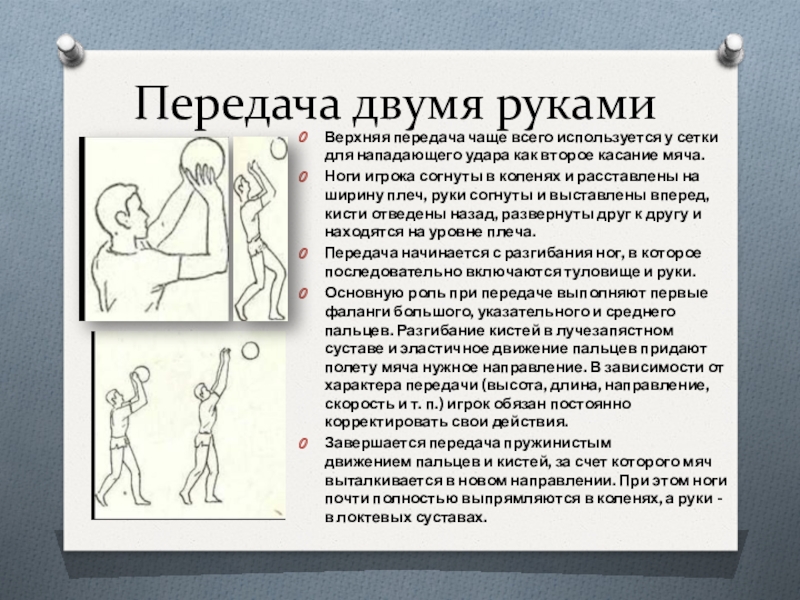 Передача двумя руками

Верхняя передача чаще всего используется у сетки для нападающего удара как второе касание мяча.

Ноги игрока согнуты в коленях и расставлены на ширину плеч, руки согнуты и выставлены вперед, кисти отведены назад, развернуты друг к другу и находятся на уровне плеча.

Передача начинается с разгибания ног, в которое последовательно включаются туловище и руки.

Основную роль при передаче выполняют первые фаланги большого, указательного и среднего пальцев. Разгибание кистей в лучезапястном суставе и эластичное движение пальцев придают полету мяча нужное направление. В зависимости от характера передачи (высота, длина, направление, скорость и т. п.) игрок обязан постоянно корректировать свои действия.

Завершается передача пружинистым движением пальцев и кистей, за счет которого мяч выталкивается в новом направлении. При этом ноги почти полностью выпрямляются в коленях, а руки - в локтевых суставах.